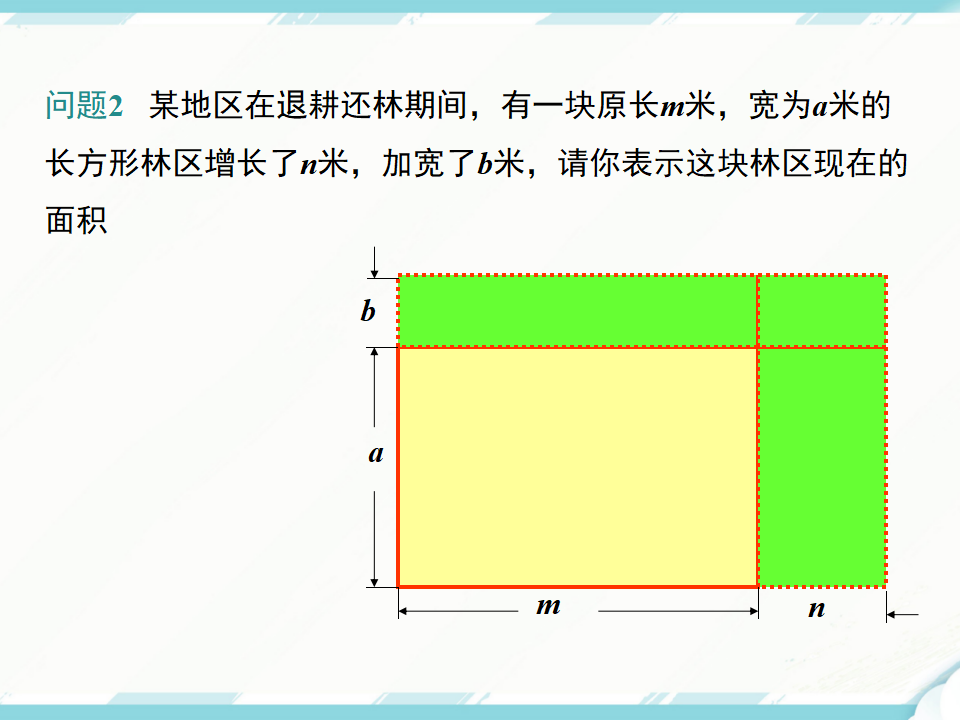 问题2 某地区在退耕还林期间，有一块原长$m$米，宽为$a$米的长方形林区增长了$n$米，加宽了$b$米，请你表示这块林区现在的面积

$b$

$a$

$m$

$n$